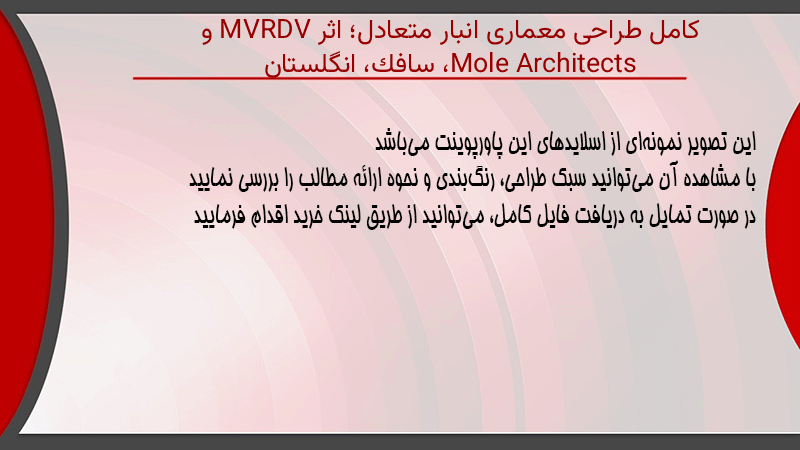 کامل طراحی معماری انبار متعادل؛ اثر MVRDV و Mole Architects، سافك، انگلستان

این تصویر نمونه‌ای از اسلایدهای این پاورپوینت می‌باشد
با مشاهده آن می‌توانید سبک طراحی، رنگ‌بندی و نحوه ارائه مطالب را بررسی نمایید
در صورت تمایل به دریافت فایل کامل، می‌توانید از طریق لینک خرید اقدام فرمایید